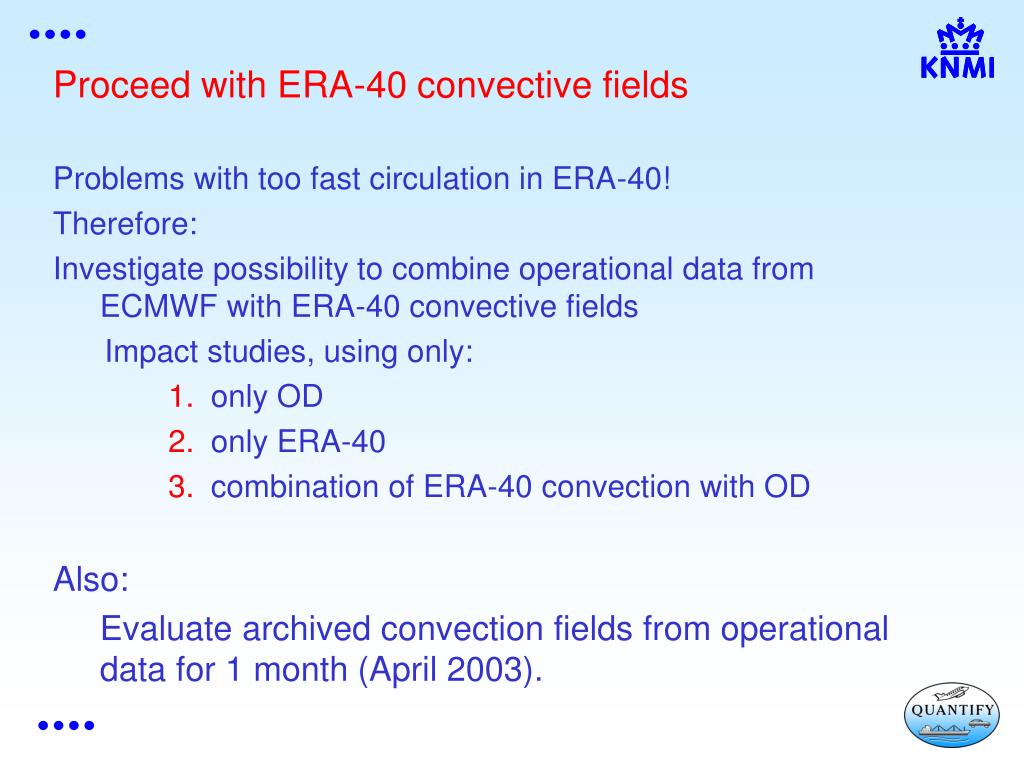 KNMI

Proceed with ERA-40 convective fields

Problems with too fast circulation in ERA-40!

Therefore:

Investigate possibility to combine operational data from ECMWF with ERA-40 convective fields

Impact studies, using only:

1. only OD
2. only ERA-40
3. combination of ERA-40 convection with OD

Also:

Evaluate archived convection fields from operational data for 1 month (April 2003).

QUANTIFY